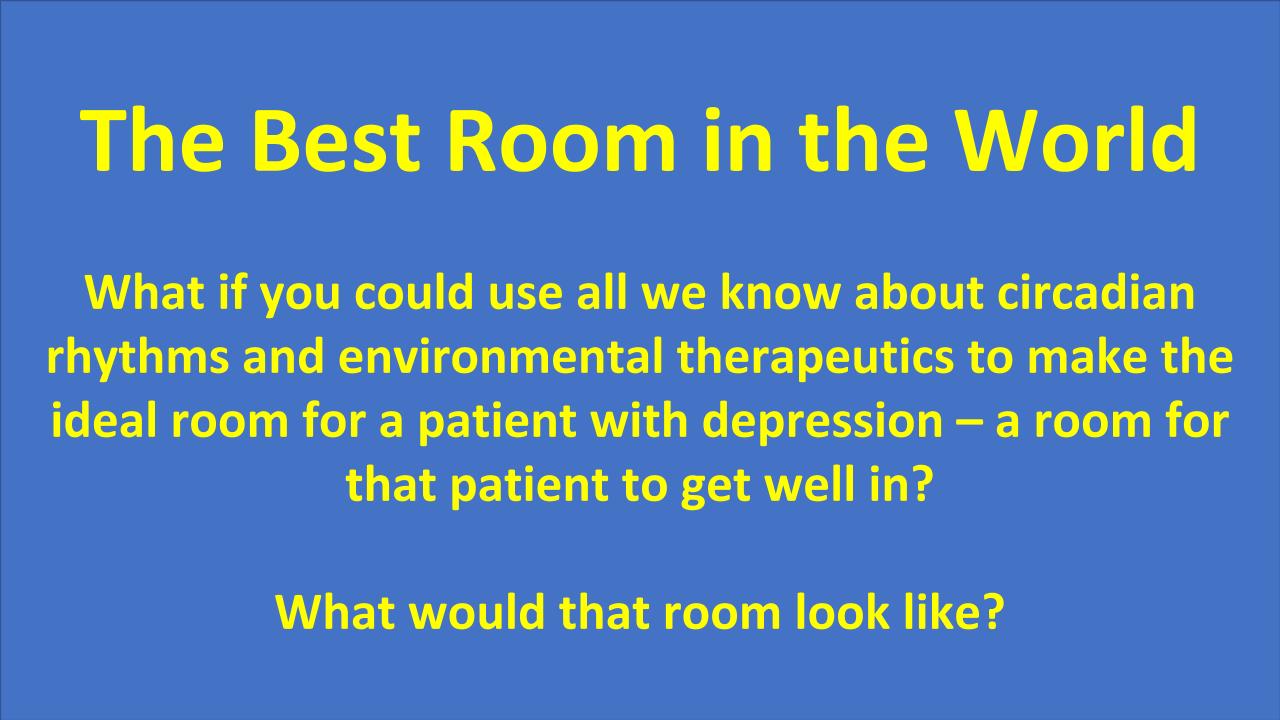 The Best Room in the World

What if you could use all we know about circadian rhythms and environmental therapeutics to make the ideal room for a patient with depression – a room for that patient to get well in?

What would that room look like?